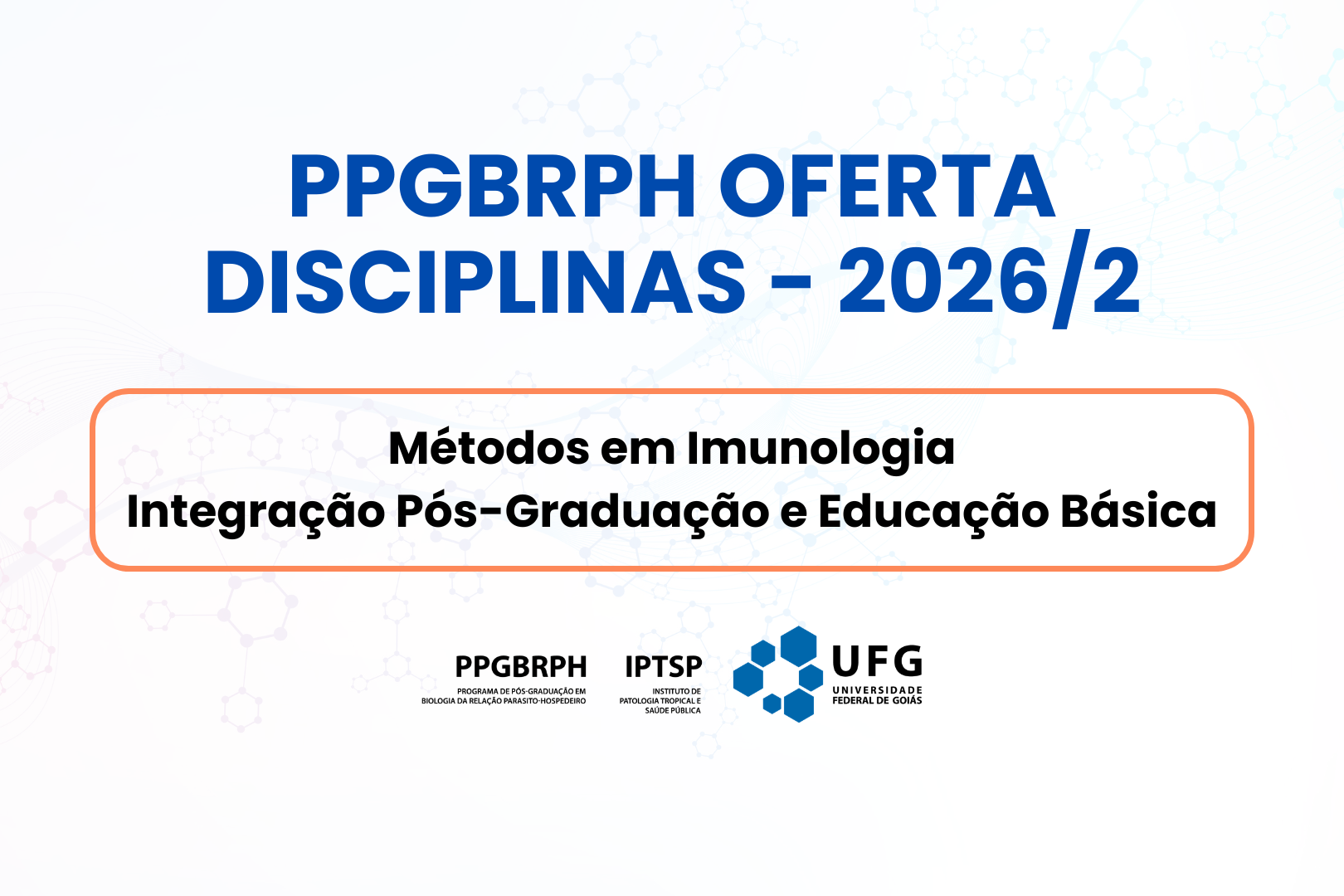 PPGBRPH OFERTA DISCIPLINAS - 2026/2

Métodos em Imunologia
Integração Pós-Graduação e Educação Básica

PPGBRPH
PROGRAMA DE PÓS-GRADUAÇÃO EM BIOLOGIA DA RELAÇÃO PARASITO-HOSPEDEIRO

IPTSP
INSTITUTO DE PATOLOGIA TROPICAL E SAÚDE PÚBLICA

UFG
UNIVERSIDADE FEDERAL DE GOIÁS